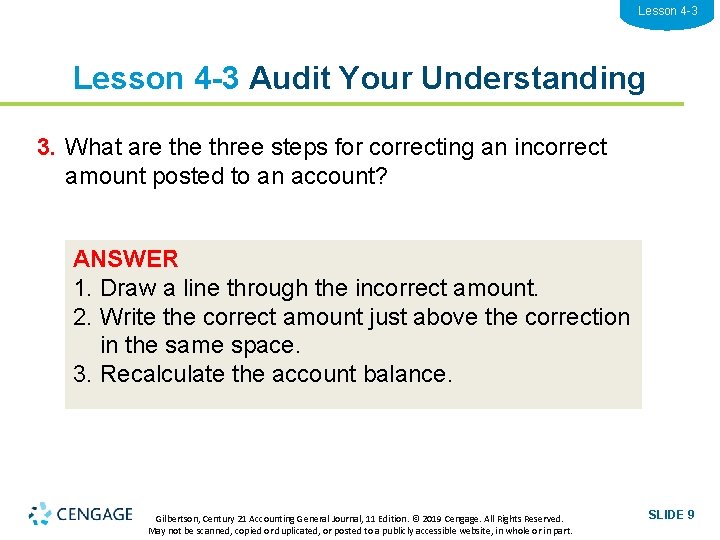 Lesson 4-3

Lesson 4-3 Audit Your Understanding

3. What are the three steps for correcting an incorrect amount posted to an account?

ANSWER
1. Draw a line through the incorrect amount.
2. Write the correct amount just above the correction in the same space.
3. Recalculate the account balance.

CENGAGE

Gilbertson, Century 21 Accounting General Journal, 11 Edition. © 2019 Cengage. All Rights Reserved. May not be scanned, copied or duplicated, or posted to a publicly accessible website, in whole or in part.

SLIDE 9